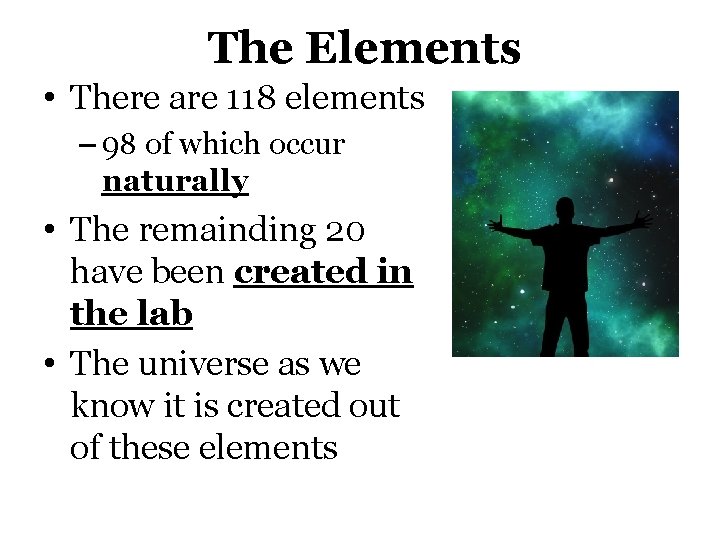 The Elements

• There are 118 elements
– 98 of which occur naturally

• The remaining 20 have been created in the lab

• The universe as we know it is created out of these elements